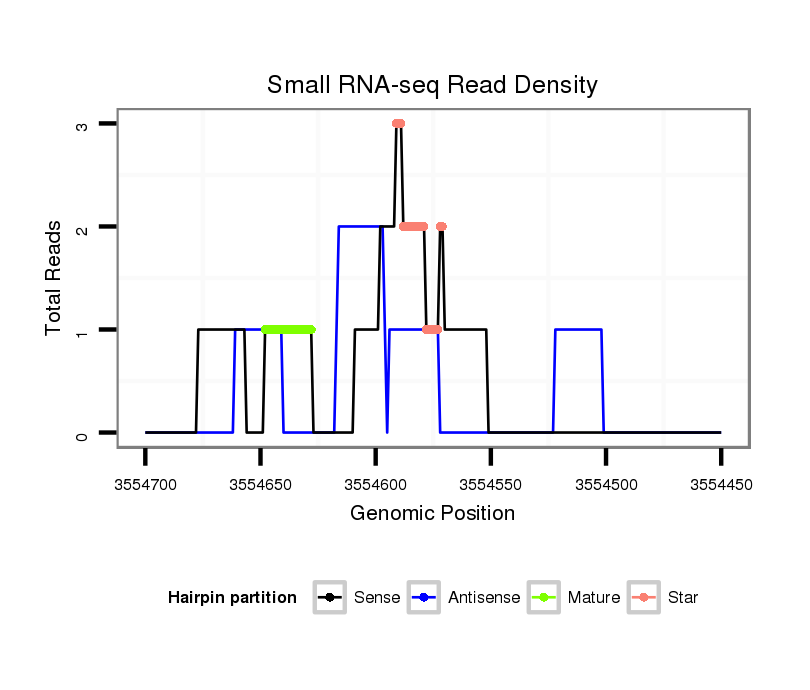 Small RNA-seq Read Density

Total Reads

3
2
1
0

3554700 3554650 3554600 3554550 3554500 3554450

Genomic Position

Hairpin partition Sense Antisense Mature Star